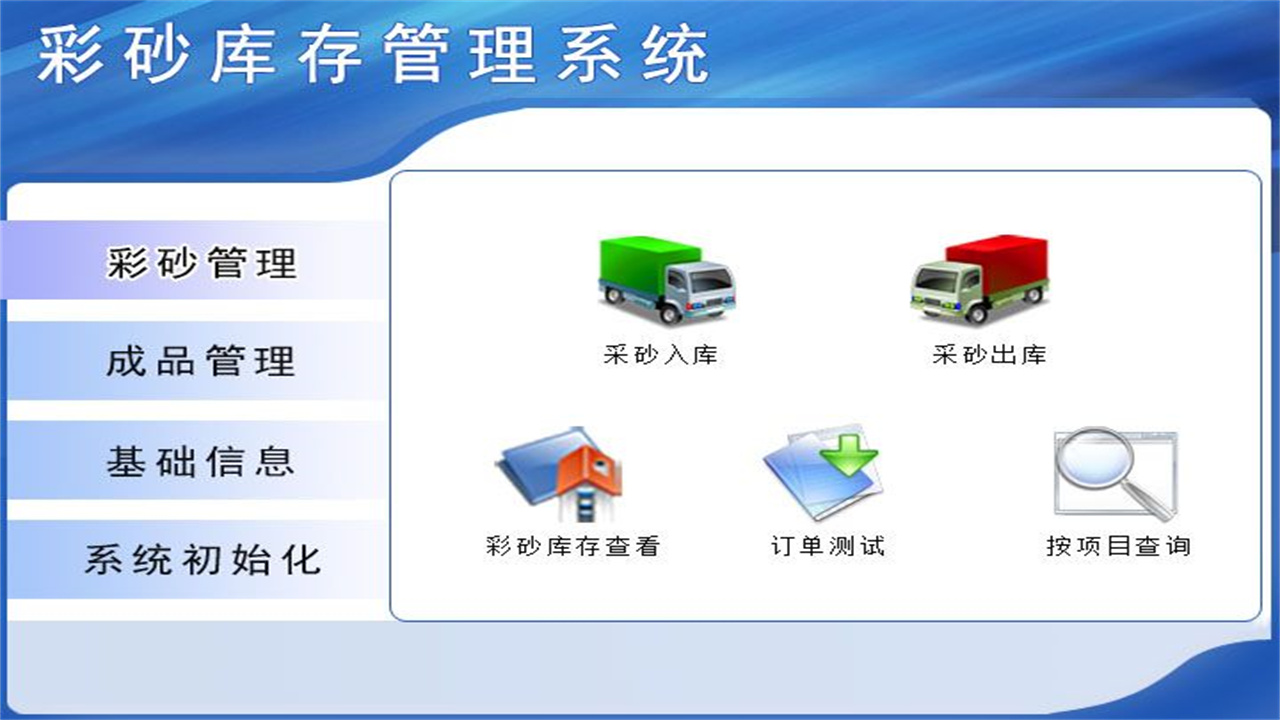 彩砂库存管理系统

彩砂管理

成品管理

基础信息

系统初始化

采砂入库

采砂出库

彩砂库存查看

订单测试

按项目查询